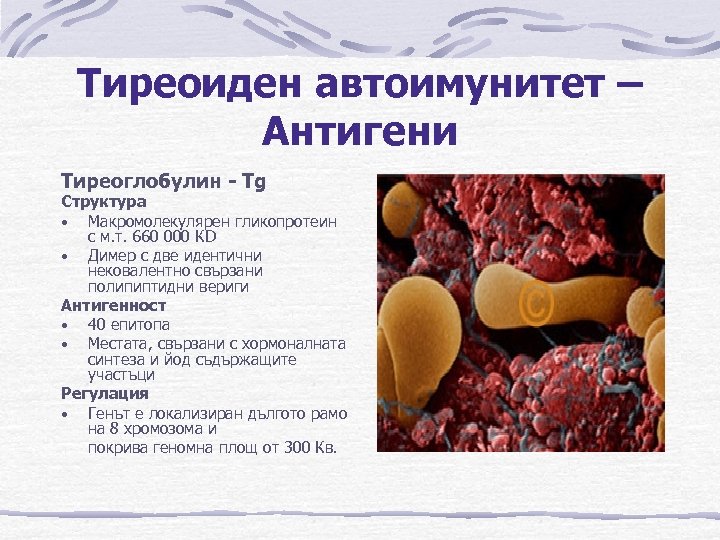 Тиреоиден автоимунитет – Антигени

Тиреоглобулин - Tg

Структура

• Макромолекулярен гликопротеин с м.т. 660 000 KD
• Димер с две идентични нековалентно свързани полипиптидни вериги

Антигенност

• 40 епитопа
• Местата, свързани с хормоналната синтеза и йод съдържащите участъци

Регулация

• Генът е локализиран дългото рамо на 8 хромозома и покрива геномна площ от 300 Кв.

©